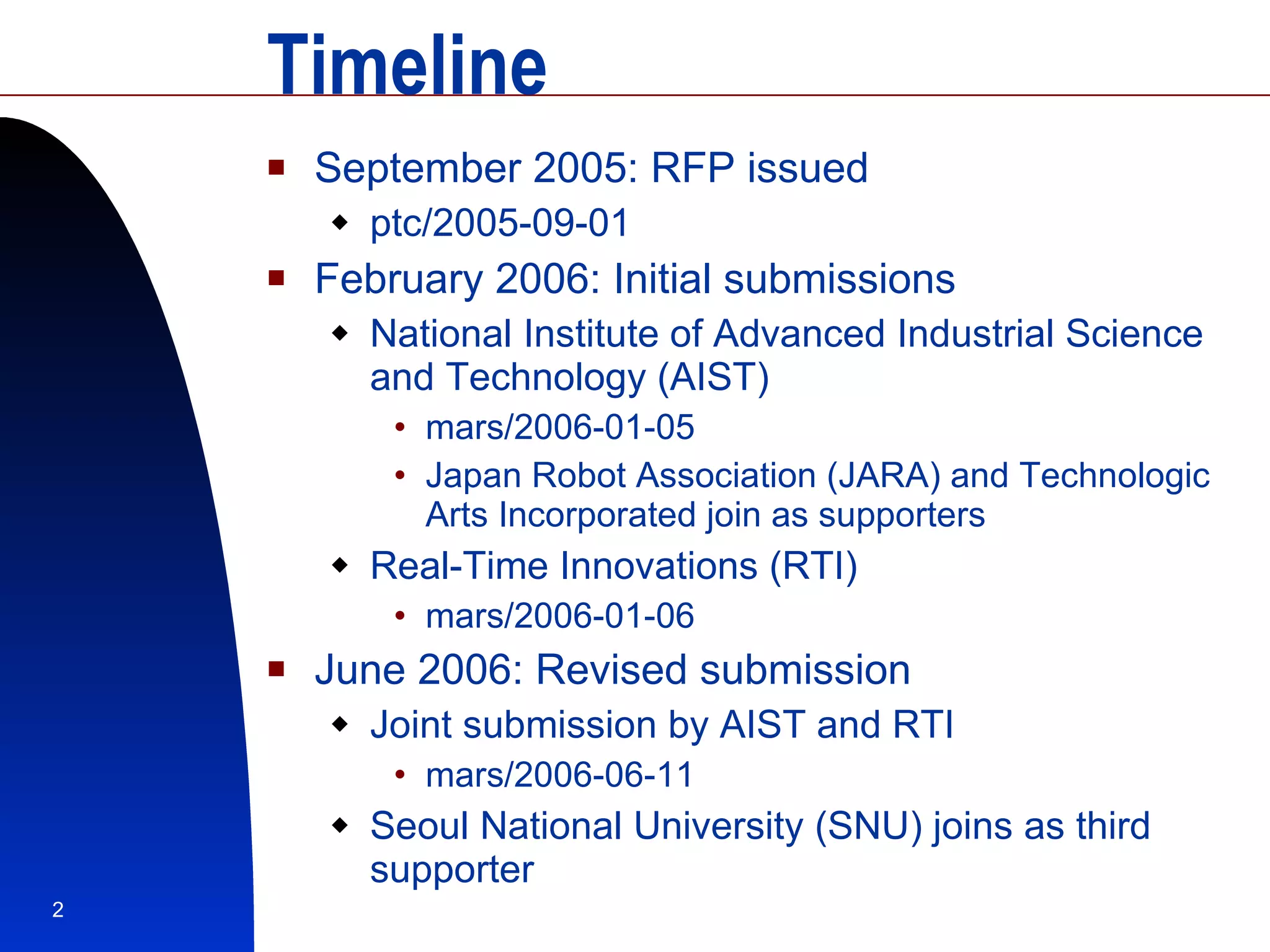 Timeline

- September 2005: RFP issued
  - ptc/2005-09-01
- February 2006: Initial submissions
  - National Institute of Advanced Industrial Science and Technology (AIST)
    - mars/2006-01-05
    - Japan Robot Association (JARA) and Technologic Arts Incorporated join as supporters
  - Real-Time Innovations (RTI)
    - mars/2006-01-06
- June 2006: Revised submission
  - Joint submission by AIST and RTI
    - mars/2006-06-11
  - Seoul National University (SNU) joins as third supporter

2